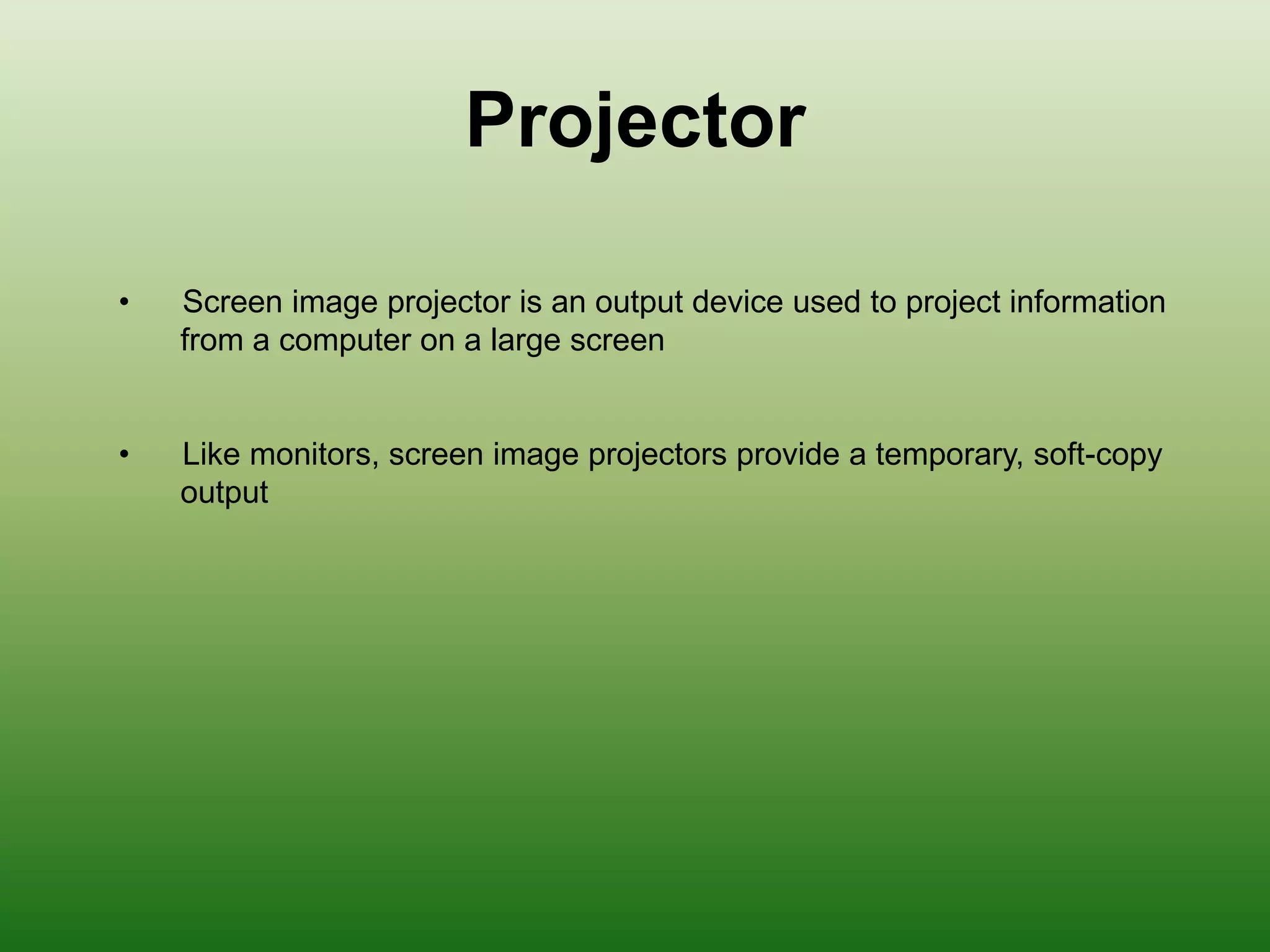 Projector

• Screen image projector is an output device used to project information from a computer on a large screen

• Like monitors, screen image projectors provide a temporary, soft-copy output